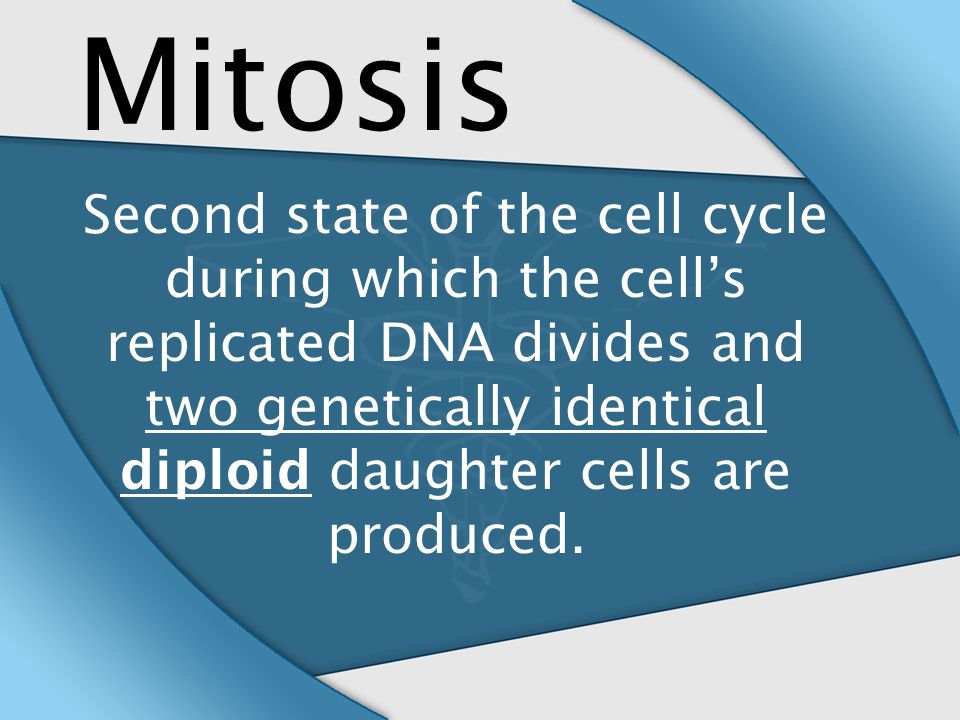 Mitosis

Second state of the cell cycle during which the cell’s replicated DNA divides and two genetically identical diploid daughter cells are produced.